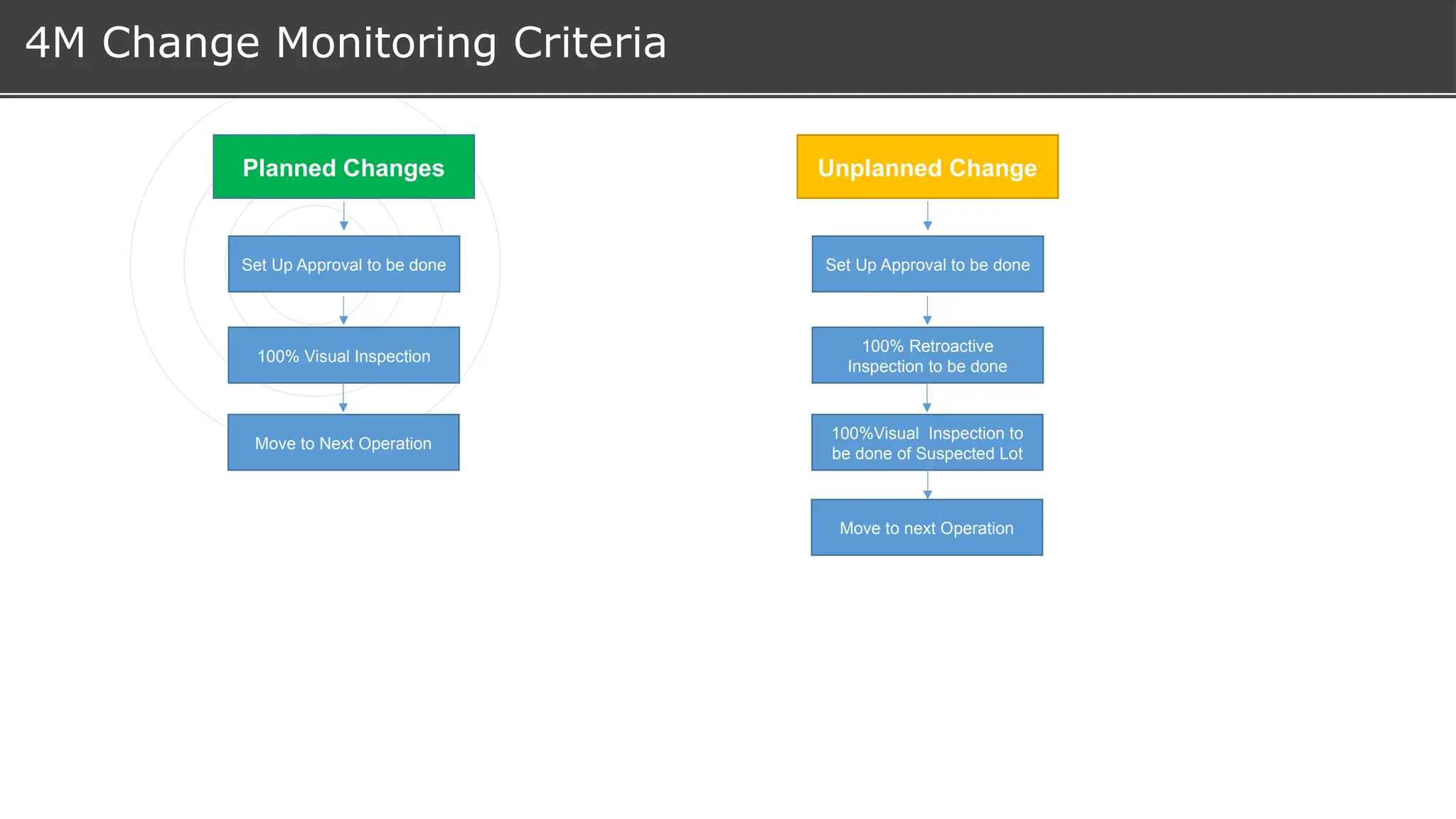 4M Change Monitoring Criteria

Planned Changes

Set Up Approval to be done

100% Visual Inspection

Move to Next Operation

Unplanned Change

Set Up Approval to be done

100% Retroactive Inspection to be done

100%Visual Inspection to be done of Suspected Lot

Move to next Operation